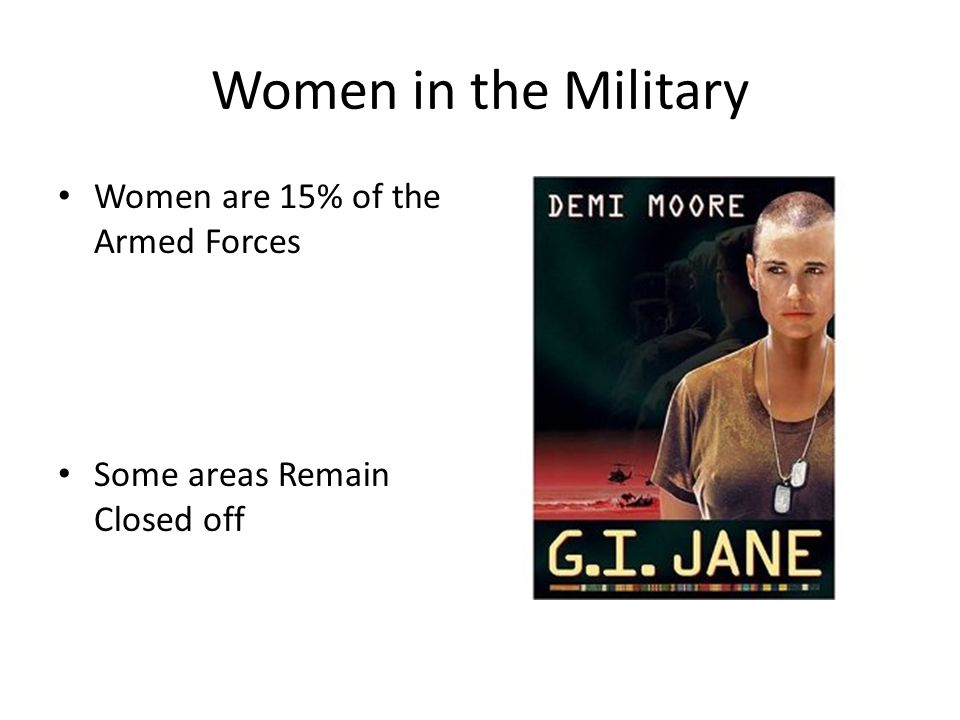 Women in the Military

• Women are 15% of the Armed Forces

• Some areas Remain Closed off

DEMI MOORE

G.I. JANE